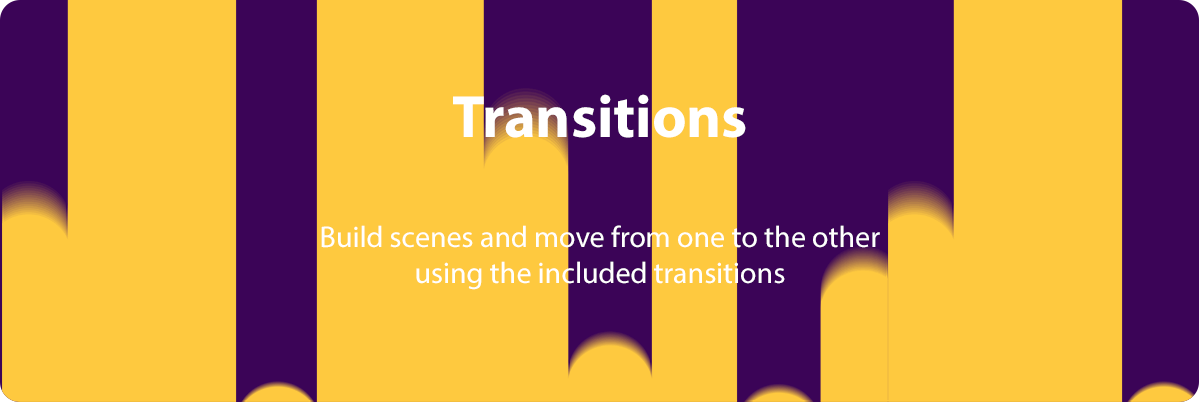 Transitions

Build scenes and move from one to the other using the included transitions